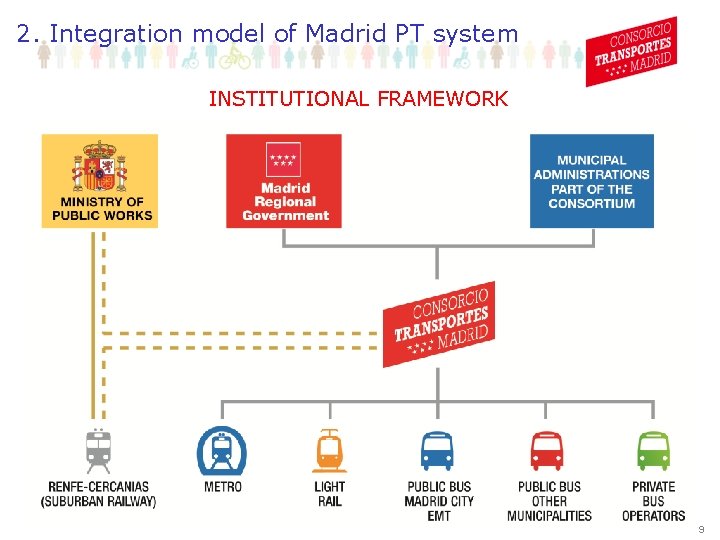 2. Integration model of Madrid PT system

CONSORCIO TRANSPORTES MADRID

INSTITUTIONAL FRAMEWORK

MINISTRY OF PUBLIC WORKS

Madrid Regional Government

MUNICIPAL ADMINISTRATIONS PART OF THE CONSORTIUM

CONSORCIO TRANSPORTES MADRID

RENFE-CERCANIAS (SUBURBAN RAILWAY)

METRO

LIGHT RAIL

PUBLIC BUS MADRID CITY EMT

PUBLIC BUS OTHER MUNICIPALITIES

PRIVATE BUS OPERATORS

9